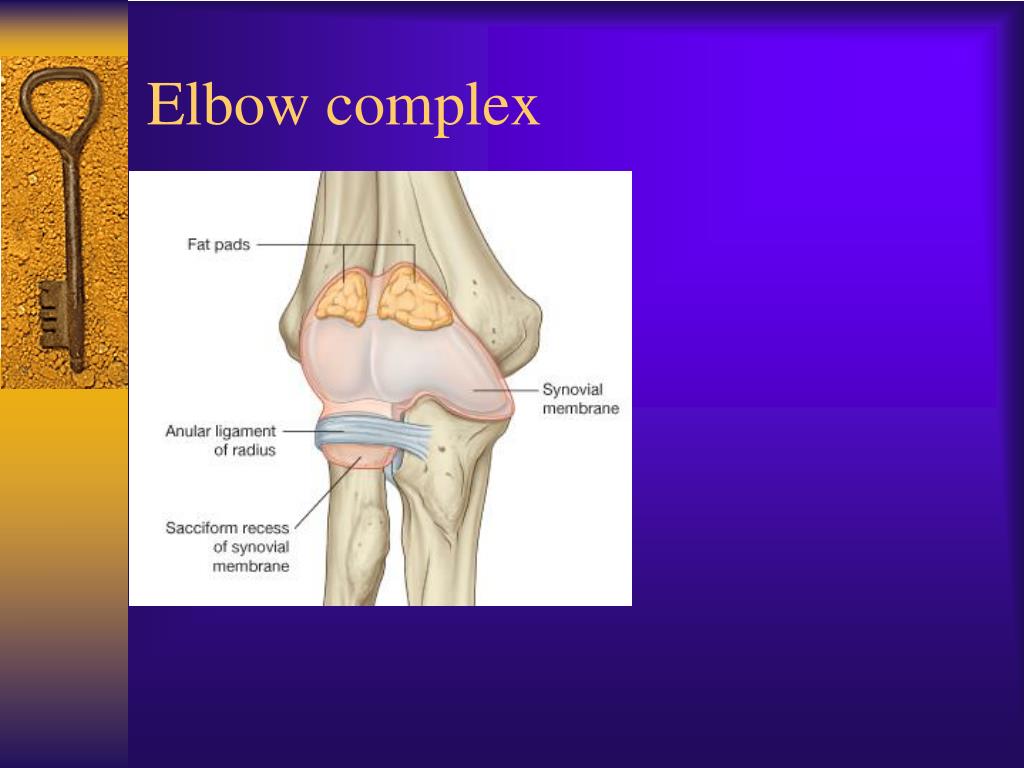 Elbow complex

Fat pads

Synovial membrane

Anular ligament of radius

Sacciform recess of synovial membrane